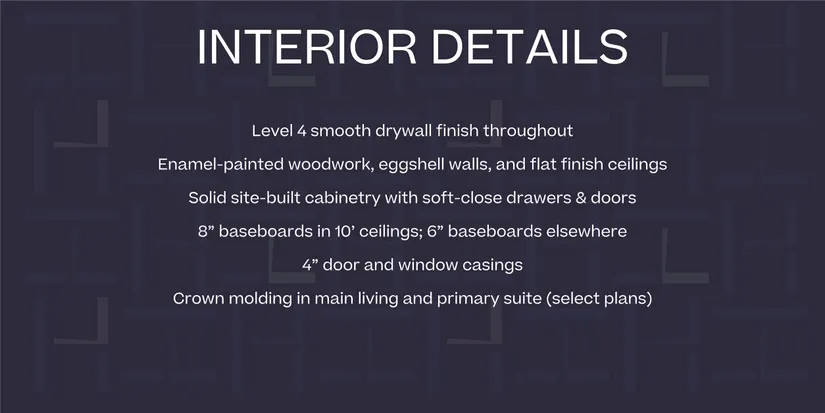 INTERIOR DETAILS

Level 4 smooth drywall finish throughout

Enamel-painted woodwork, eggshell walls, and flat finish ceilings

Solid site-built cabinetry with soft-close drawers & doors

8” baseboards in 10’ ceilings; 6” baseboards elsewhere

4” door and window casings

Crown molding in main living and primary suite (select plans)